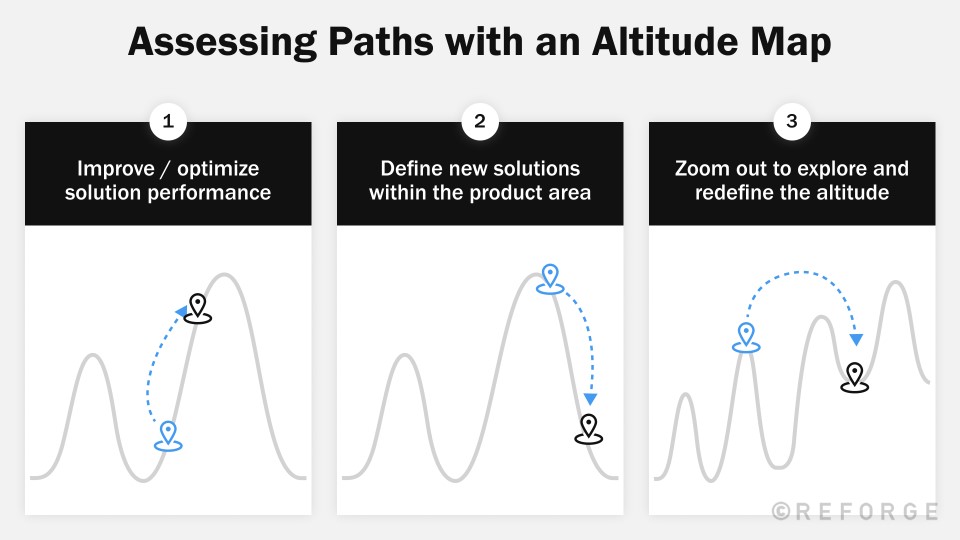 Assessing Paths with an Altitude Map

1
Improve / optimize solution performance

2
Define new solutions within the product area

3
Zoom out to explore and redefine the altitude

©REFORGE